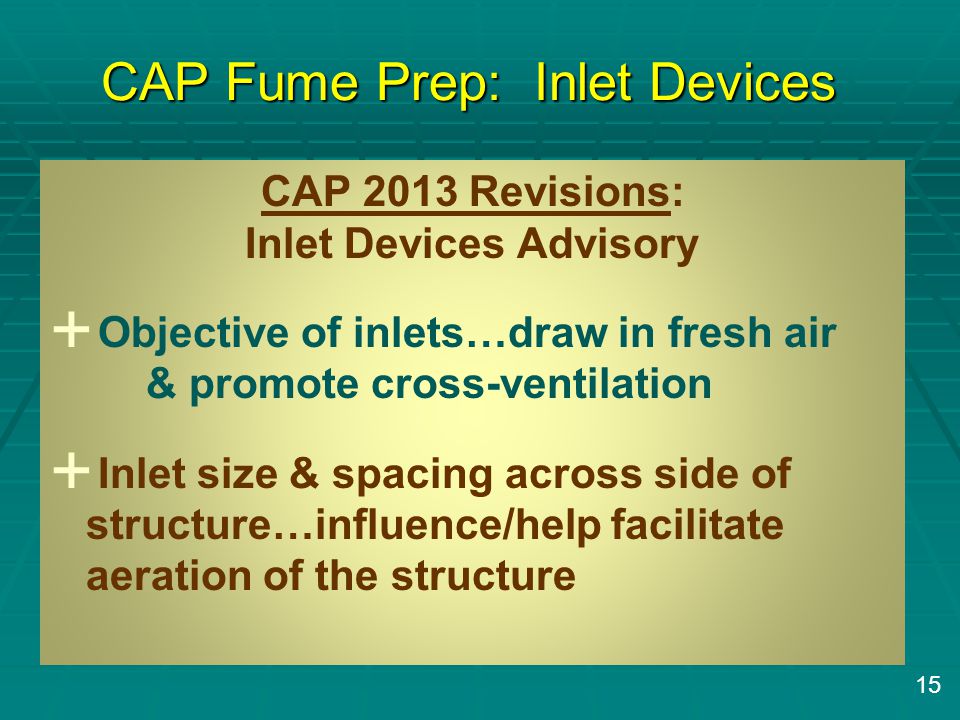 CAP Fume Prep: Inlet Devices

CAP 2013 Revisions:
Inlet Devices Advisory

+ Objective of inlets…draw in fresh air & promote cross-ventilation

+ Inlet size & spacing across side of structure…influence/help facilitate aeration of the structure

15